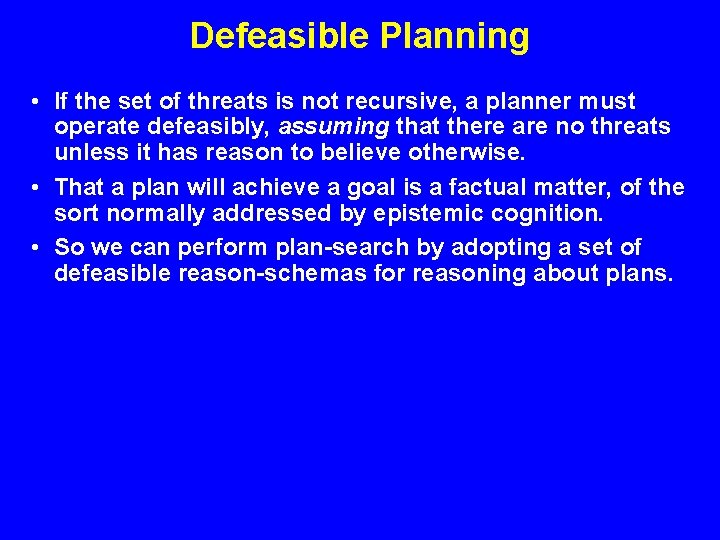 Defeasible Planning

• If the set of threats is not recursive, a planner must operate defeasibly, assuming that there are no threats unless it has reason to believe otherwise.

• That a plan will achieve a goal is a factual matter, of the sort normally addressed by epistemic cognition.

• So we can perform plan-search by adopting a set of defeasible reason-schemas for reasoning about plans.